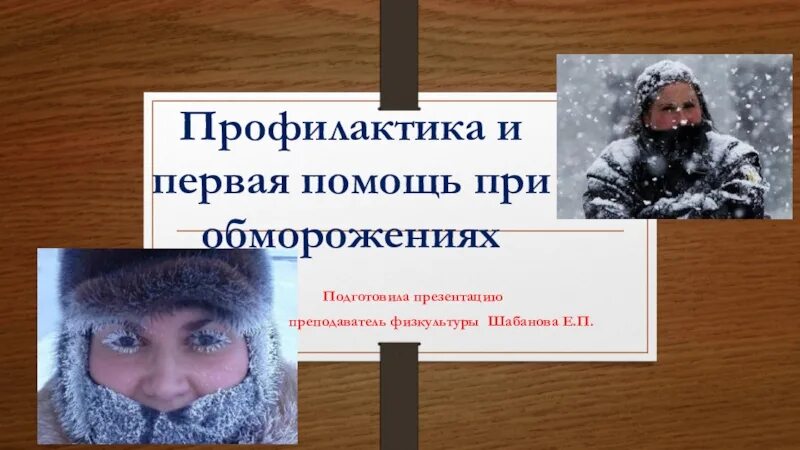 Профилактика и первая помощь при обморожениях

Подготовила презентацию
преподаватель физкультуры Шабанова Е.П.